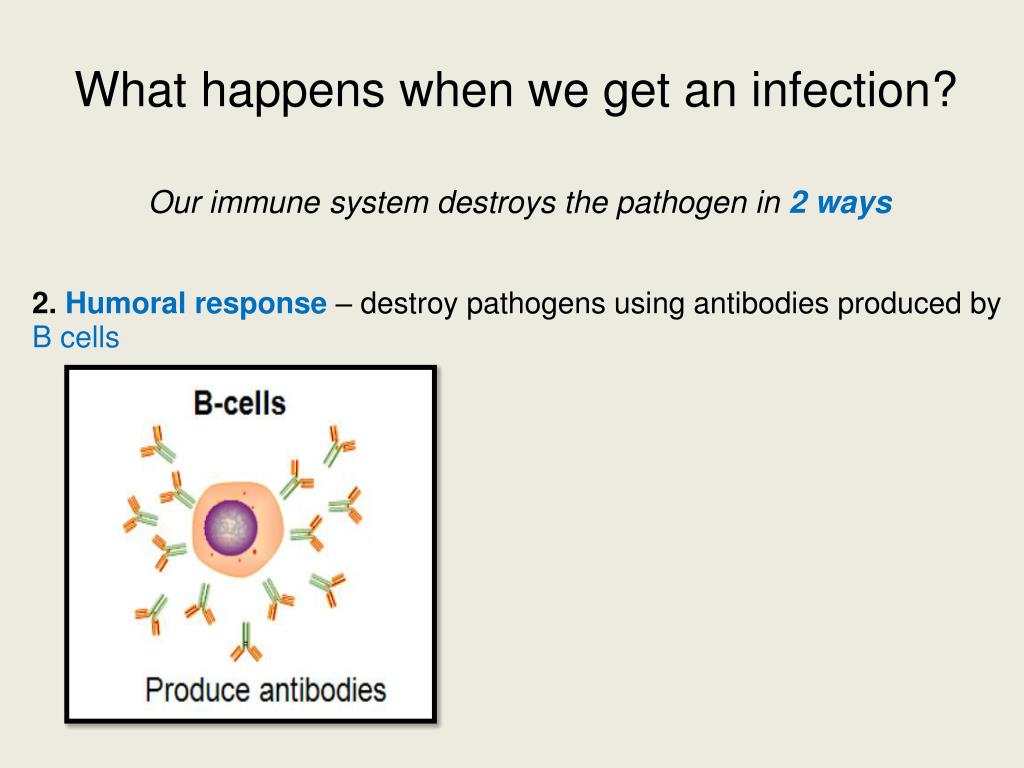 What happens when we get an infection?

Our immune system destroys the pathogen in 2 ways

2. Humoral response – destroy pathogens using antibodies produced by B cells

B-cells

Produce antibodies